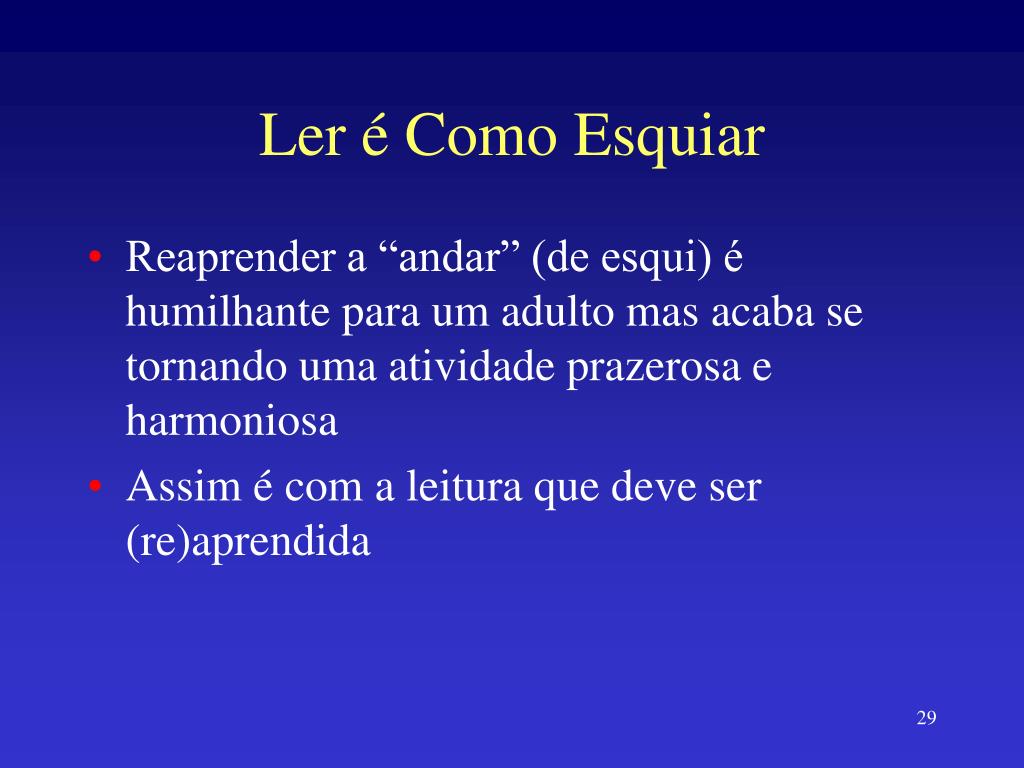 Ler é Como Esquiar

• Reaprender a “andar” (de esqui) é humilhante para um adulto mas acaba se tornando uma atividade prazerosa e harmoniosa
• Assim é com a leitura que deve ser (re)aprendida

29